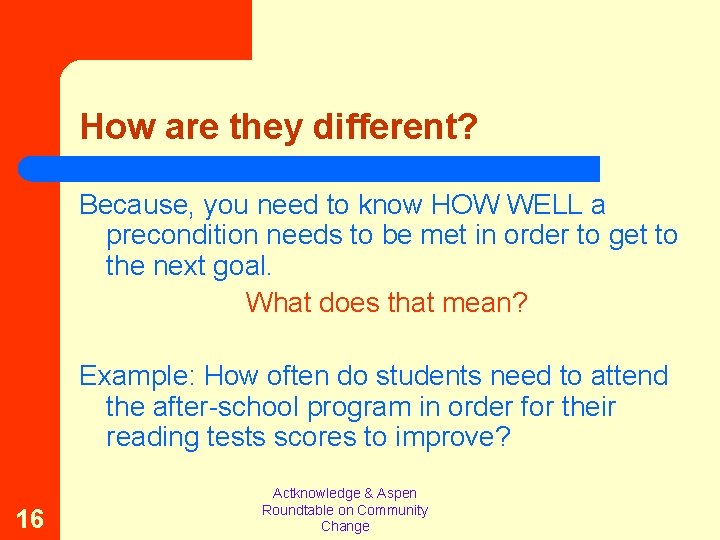 How are they different?

Because, you need to know HOW WELL a precondition needs to be met in order to get to the next goal.

What does that mean?

Example: How often do students need to attend the after-school program in order for their reading tests scores to improve?

16

Actknowledge & Aspen Roundtable on Community Change